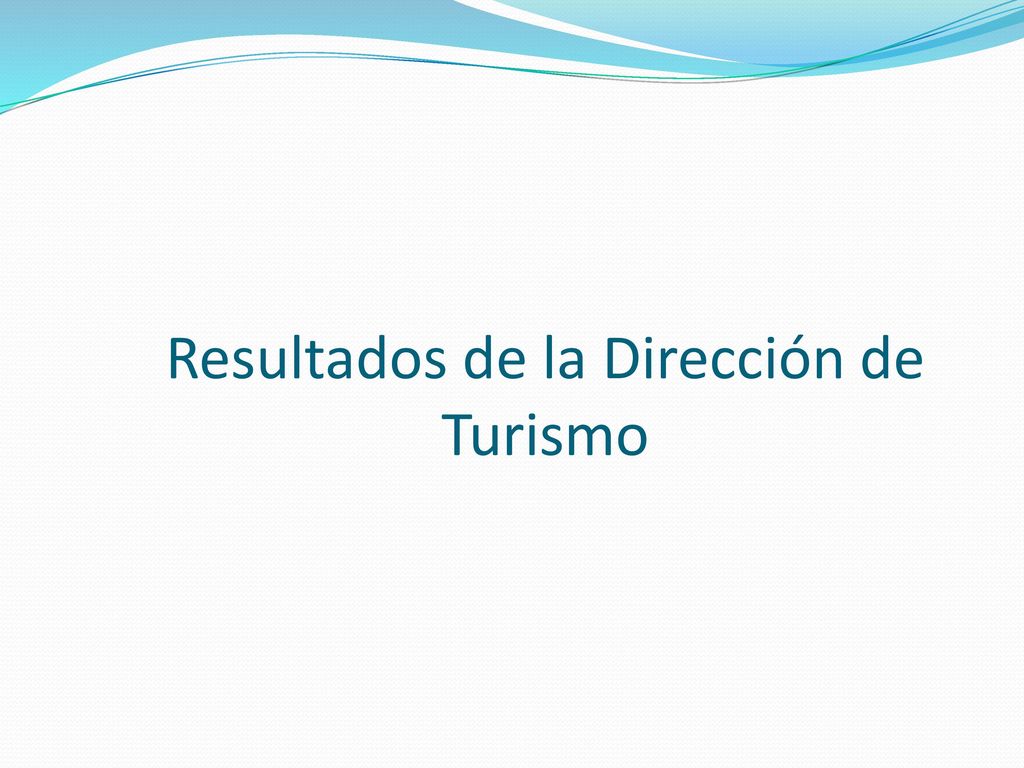 Resultados de la Dirección de Turismo